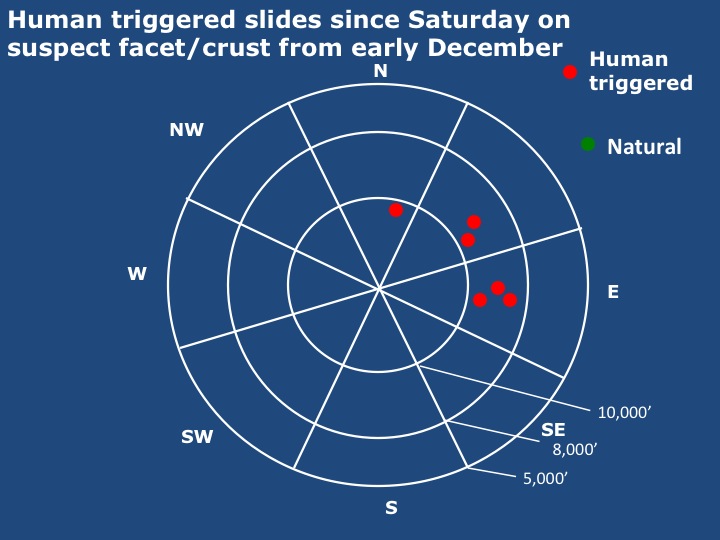 Human triggered slides since Saturday on suspect facet/crust from early December

Human triggered

Natural

N

NW

W

E

SW

SE

S

10,000’

8,000’

5,000’